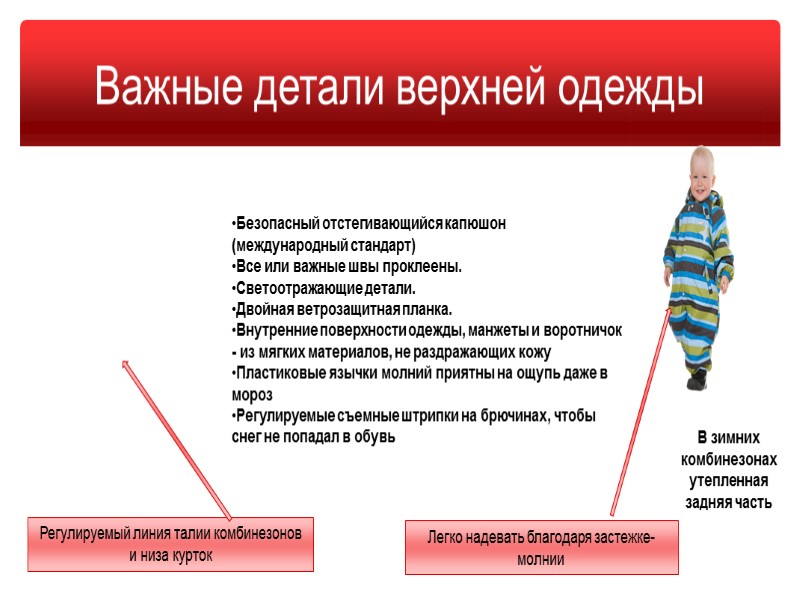 Важные детали верхней одежды

•Безопасный отстегивающийся капюшон (международный стандарт)
•Все или важные швы проклеены.
•Светоотражающие детали.
•Двойная ветрозащитная планка.
•Внутренние поверхности одежды, манжеты и воротничок - из мягких материалов, не раздражающих кожу
•Пластиковые язычки молний приятны на ощупь даже в мороз
•Регулируемые съемные штрипки на брючинах, чтобы снег не попадал в обувь

В зимних комбинезонах утепленная задняя часть

Регулируемый линия талии комбинезонов и низа курток

Легко надевать благодаря застежке-молнии